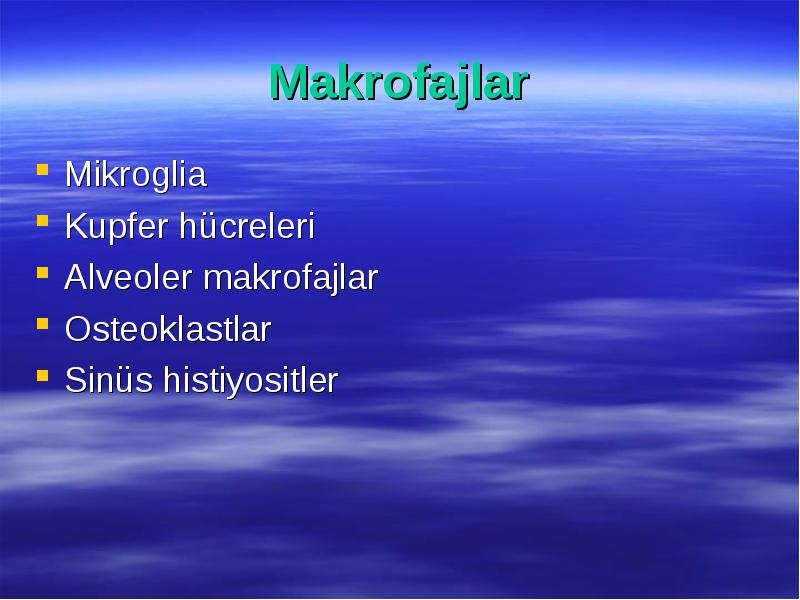 Makrofajlar

- Mikroglia
- Kupfer hücreleri
- Alveoler makrofajlar
- Osteoklastlar
- Sinüs histiyositler